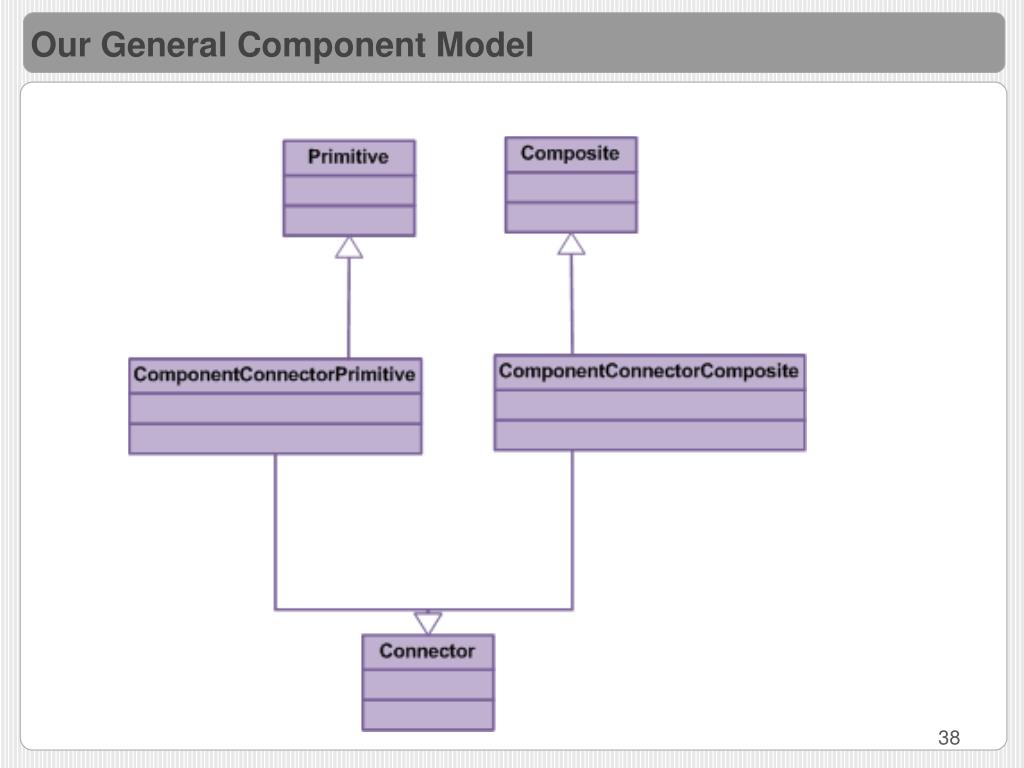 Our General Component Model

Primitive

Composite

ComponentConnectorPrimitive

ComponentConnectorComposite

Connector

38